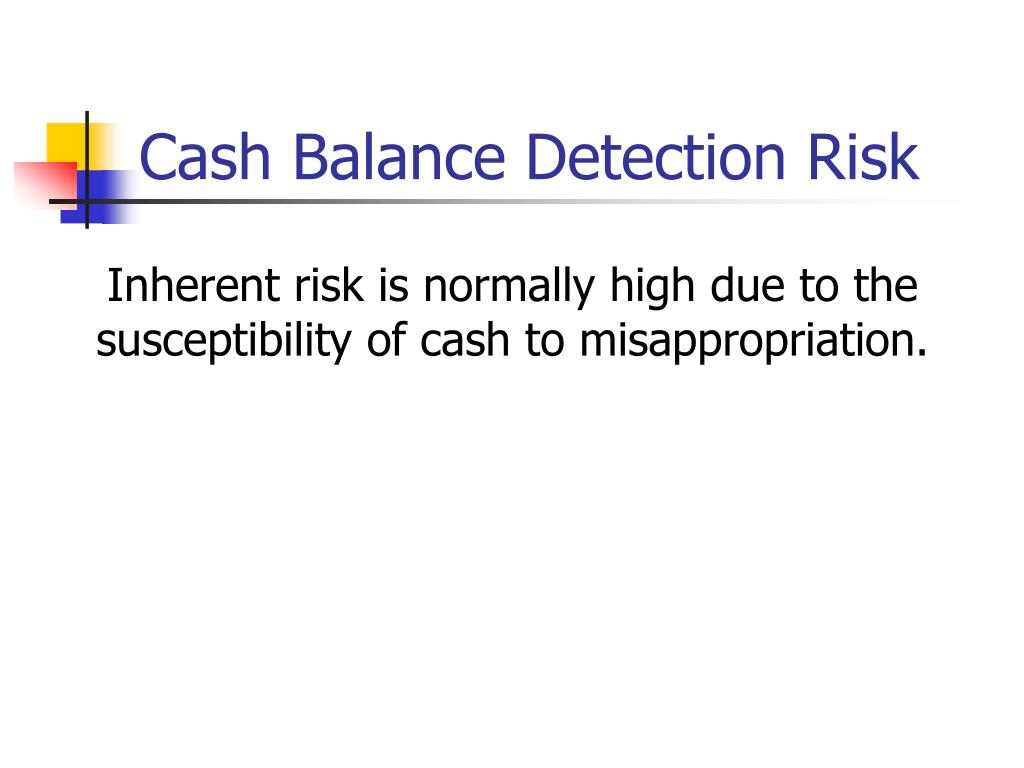 Cash Balance Detection Risk

Inherent risk is normally high due to the susceptibility of cash to misappropriation.